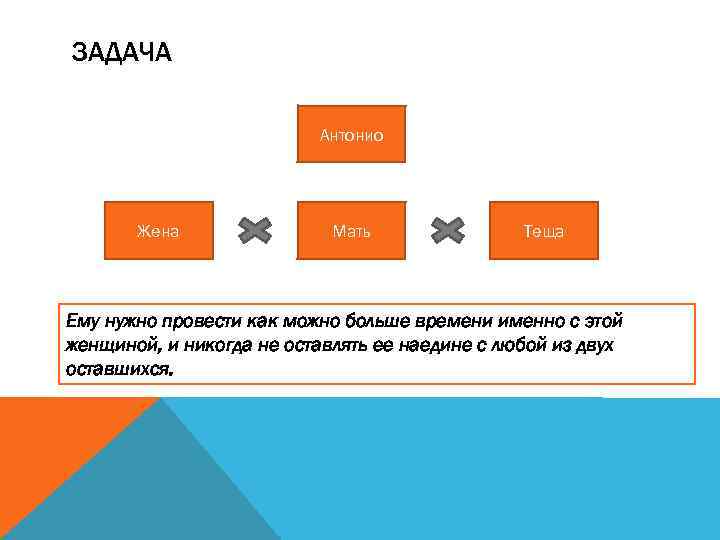 ЗАДАЧА

Антонио

Жена

Мать

Теща

Ему нужно провести как можно больше времени именно с этой женщиной, и никогда не оставлять ее наедине с любой из двух оставшихся.